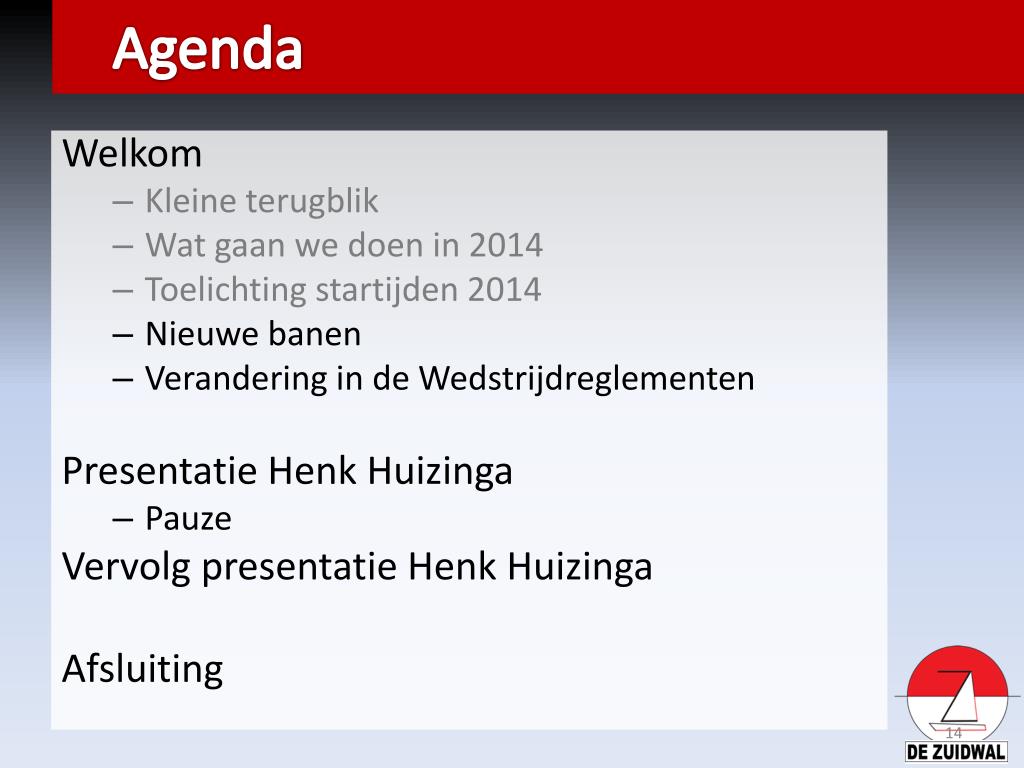 Agenda

Welkom
– Kleine terugblik
– Wat gaan we doen in 2014
– Toelichting startijden 2014
– Nieuwe banen
– Verandering in de Wedstrijdreglementen

Presentatie Henk Huizinga
– Pauze
Vervolg presentatie Henk Huizinga

Afsluiting

14

DE ZUIDWAL